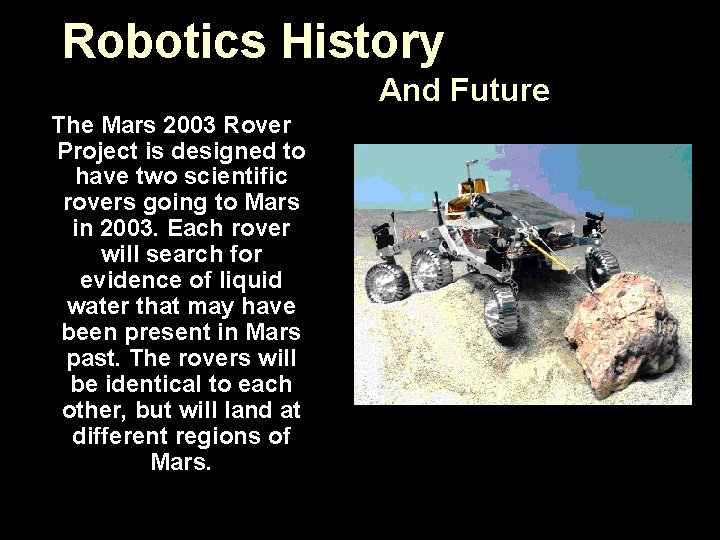 Robotics History

And Future

The Mars 2003 Rover Project is designed to have two scientific rovers going to Mars in 2003. Each rover will search for evidence of liquid water that may have been present in Mars past. The rovers will be identical to each other, but will land at different regions of Mars.